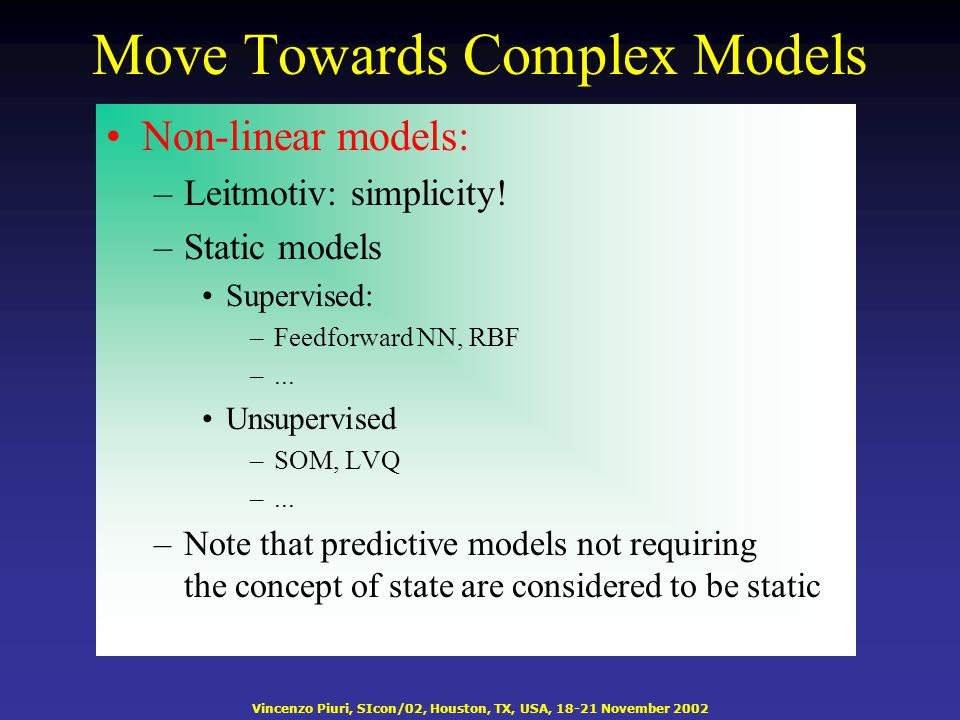 Move Towards Complex Models

• Non-linear models:
– Leitmotiv: simplicity!
– Static models
• Supervised:
– Feedforward NN, RBF
– ...
• Unsupervised
– SOM, LVQ
– ...
– Note that predictive models not requiring the concept of state are considered to be static

Vincenzo Piuri, SIcon/02, Houston, TX, USA, 18-21 November 2002